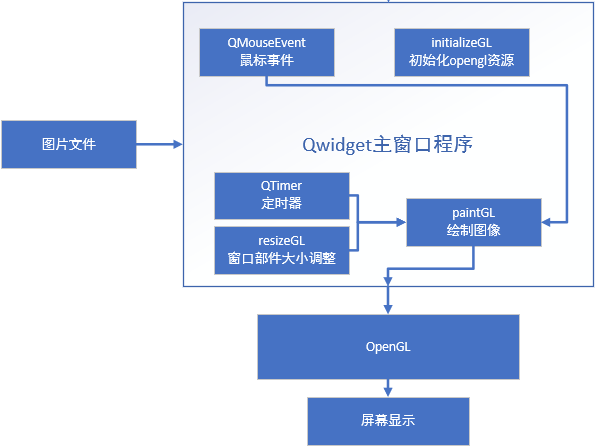 QMouseEvent
鼠标事件

initializeGL
初始化opengl资源

图片文件

Qwidget主窗口程序

QTimer
定时器

resizeGL
窗口部件大小调整

paintGL
绘制图像

OpenGL

屏幕显示